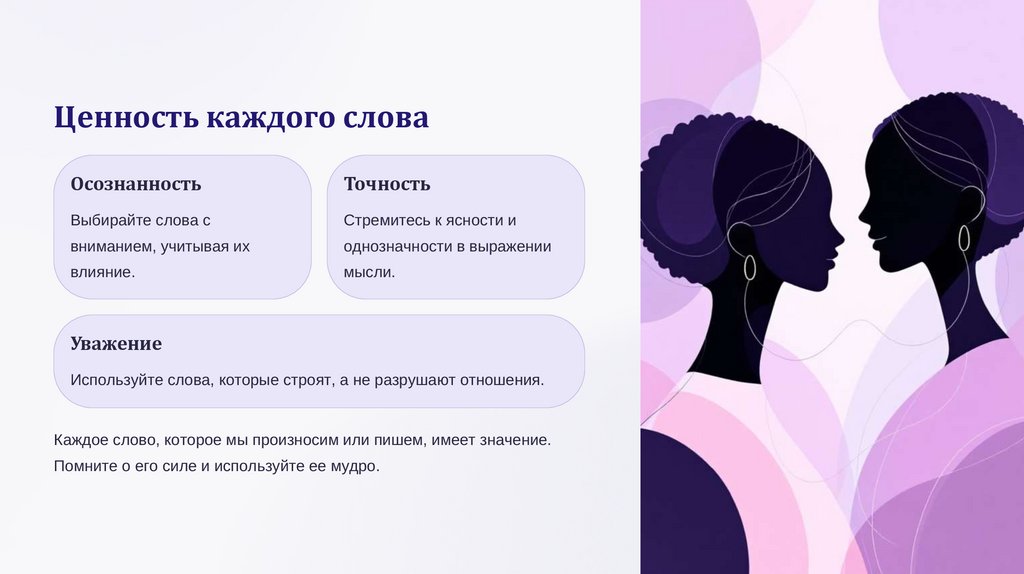 Ценность каждого слова

Осознанность

Выбирайте слова с вниманием, учитывая их влияние.

Точность

Стремитесь к ясности и однозначности в выражении мысли.

Уважение

Используйте слова, которые строят, а не разрушают отношения.

Каждое слово, которое мы произносим или пишем, имеет значение. Помните о его силе и используйте ее мудро.